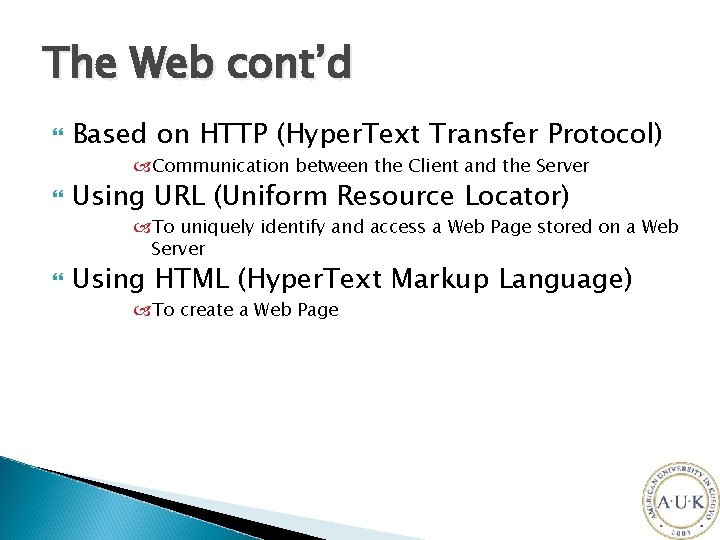 The Web cont'd

Based on HTTP (HyperText Transfer Protocol)

Communication between the Client and the Server

Using URL (Uniform Resource Locator)

To uniquely identify and access a Web Page stored on a Web Server

Using HTML (HyperText Markup Language)

To create a Web Page

AMERICAN UNIVERSITY IN KOSOVO
A·U·K
2003